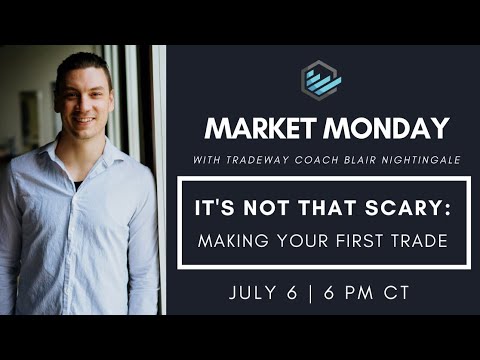 MARKET MONDAY

WITH TRADEWAY COACH BLAIR NIGHTINGALE

IT'S NOT THAT SCARY:
MAKING YOUR FIRST TRADE

JULY 6 | 6 PM CT